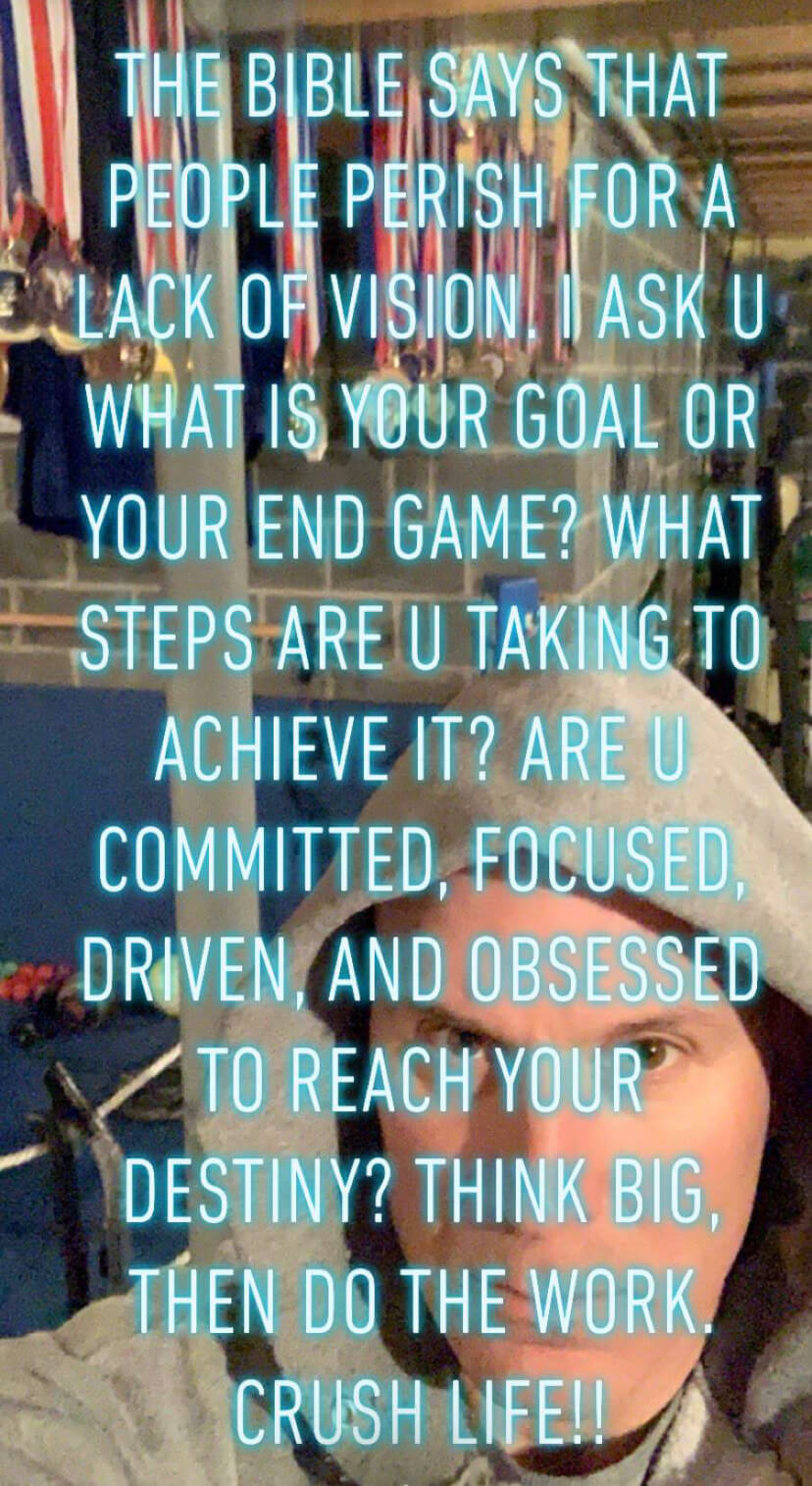 THE BIBLE SAYS THAT PEOPLE PERISH FOR A LACK OF VISION. I ASK U WHAT IS YOUR GOAL OR YOUR END GAME? WHAT STEPS ARE U TAKING TO ACHIEVE IT? ARE U COMMITTED, FOCUSED, DRIVEN, AND OBSESSED TO REACH YOUR DESTINY? THINK BIG, THEN DO THE WORK. CRUSH LIFE!!